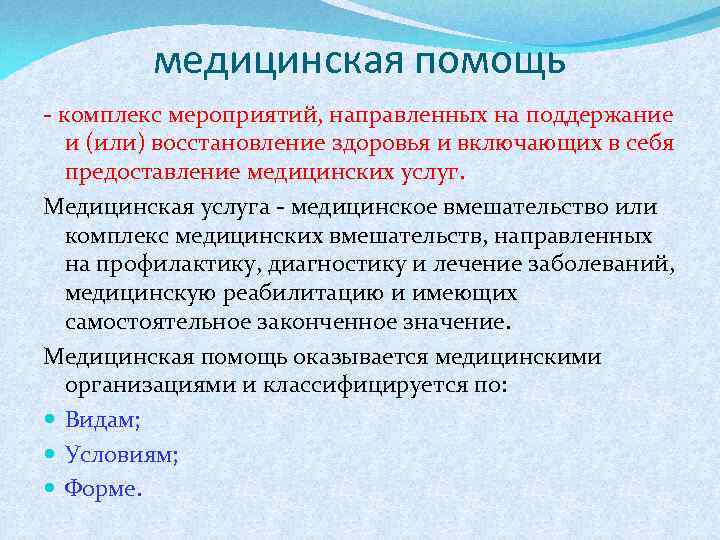 медицинская помощь

- комплекс мероприятий, направленных на поддержание и (или) восстановление здоровья и включающих в себя предоставление медицинских услуг.

Медицинская услуга - медицинское вмешательство или комплекс медицинских вмешательств, направленных на профилактику, диагностику и лечение заболеваний, медицинскую реабилитацию и имеющих самостоятельное законченное значение.

Медицинская помощь оказывается медицинскими организациями и классифицируется по:

- Видам;
- Условиям;
- Форме.